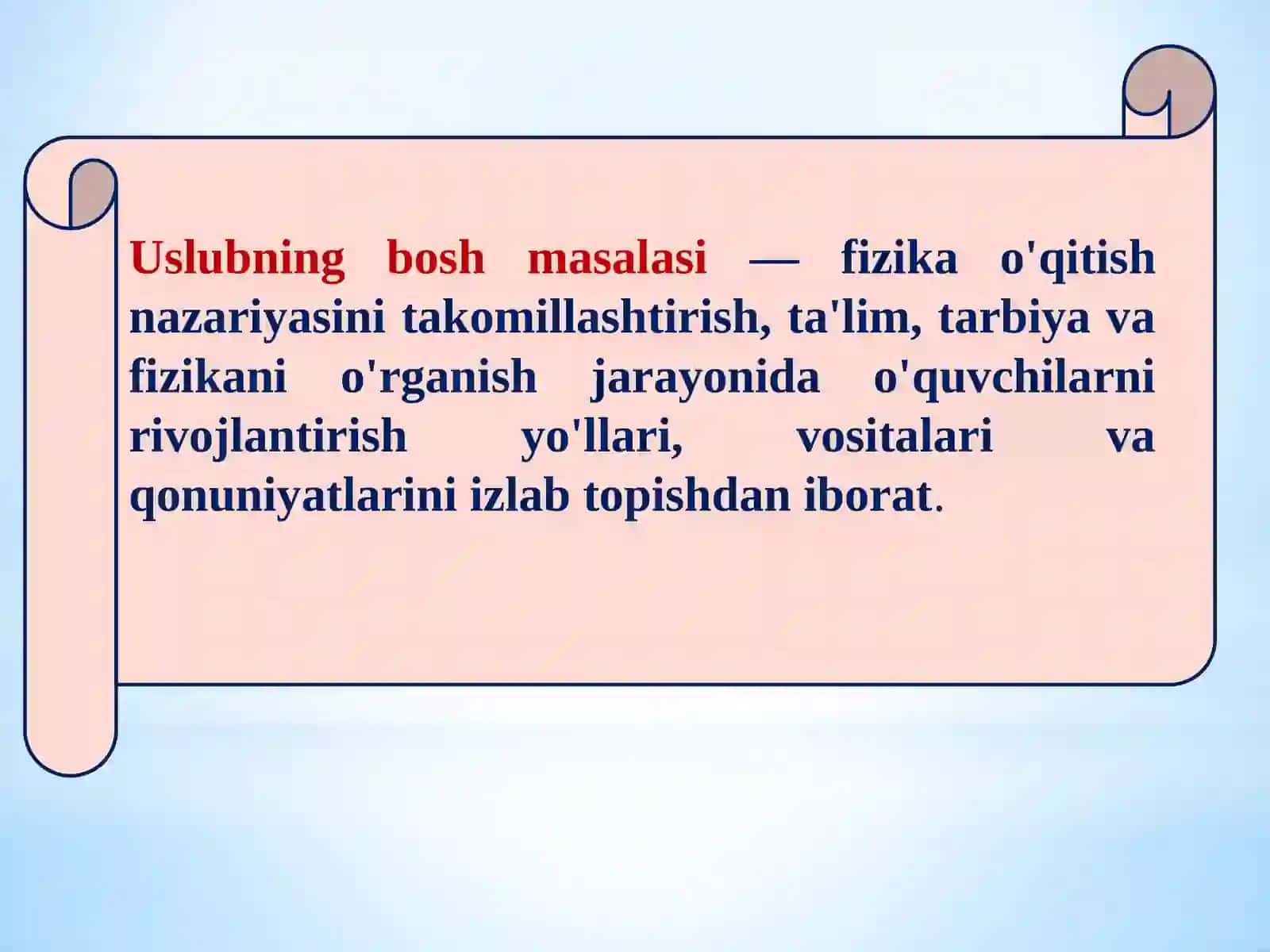 Uslubning bosh masalasi — fizika o'qitish nazariyasini takomillashtirish, ta'lim, tarbiya va fizikani o'rganish jarayonida o'quvchilarni rivojlantirish yo'llari, vositalari va qonuniyatlarini izlab topishdan iborat.